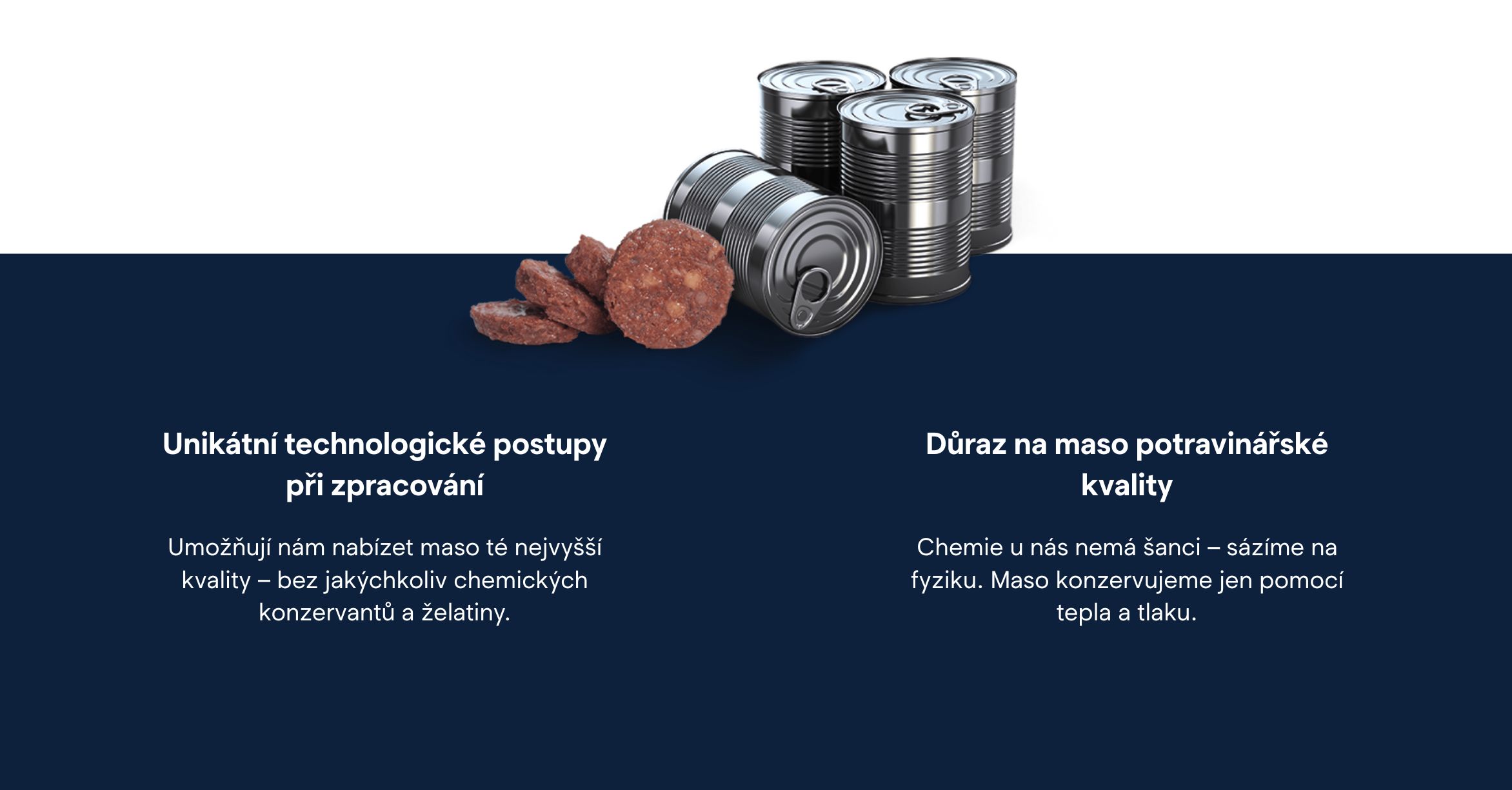 Unikátní technologické postupy při zpracování

Umožňují nám nabízet maso té nejvyšší kvality – bez jakýchkoliv chemických konzervantů a želatiny.

Důraz na maso potravinářské kvality

Chemie u nás nemá šanci – sázíme na fyziku. Maso konzervujeme jen pomocí tepla a tlaku.